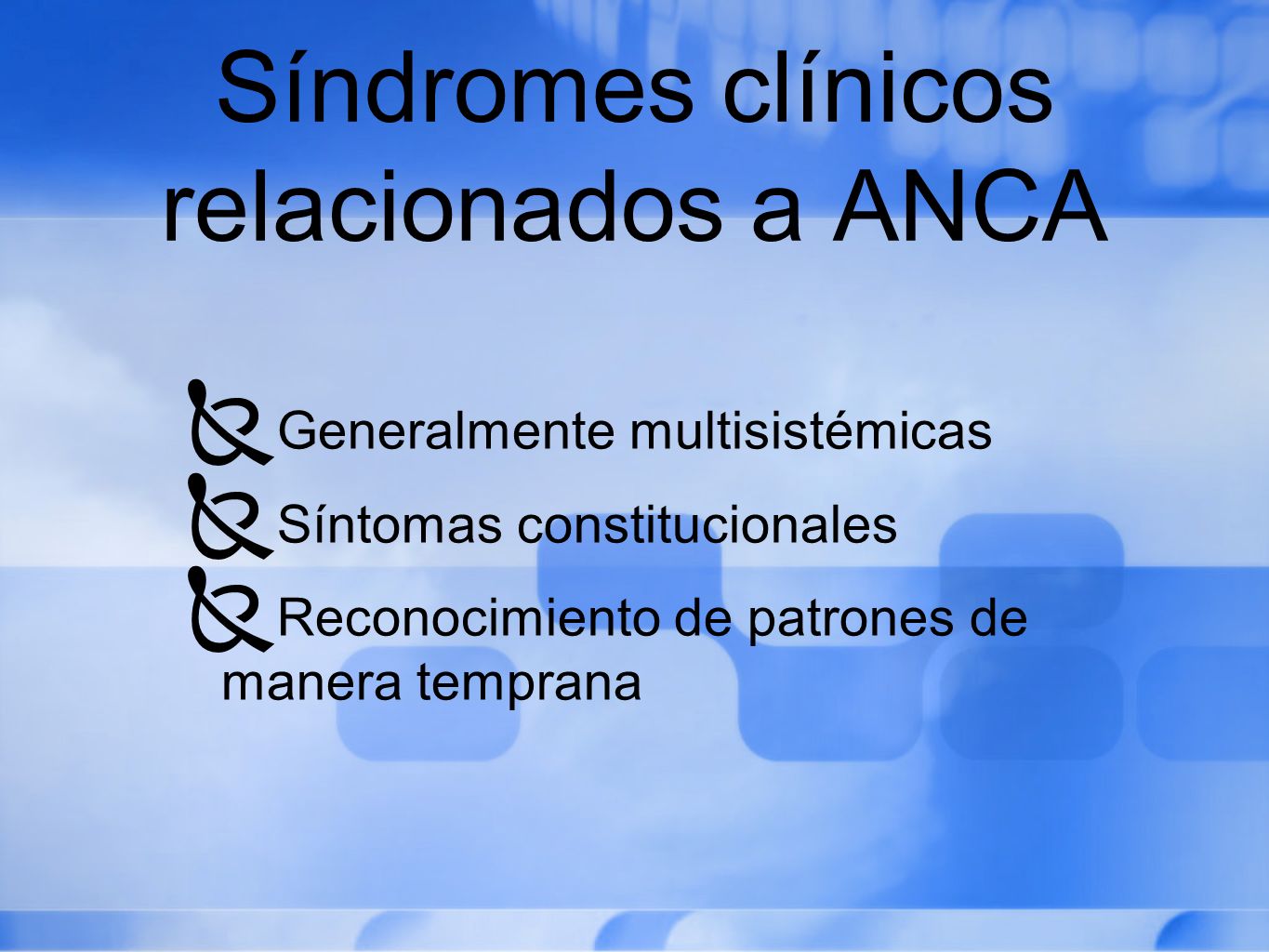 Síndromes clínicos relacionados a ANCA

Generalmente multisistémicas

Síntomas constitucionales

Reconocimiento de patrones de manera temprana